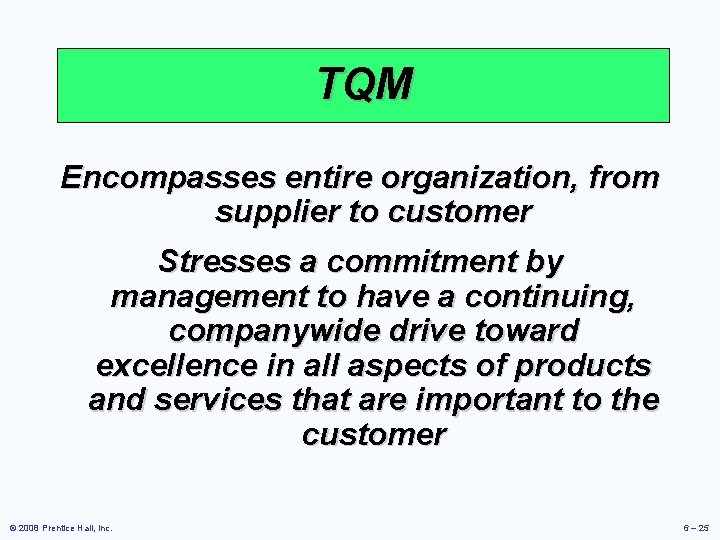 TQM

Encompasses entire organization, from supplier to customer

Stresses a commitment by management to have a continuing, companywide drive toward excellence in all aspects of products and services that are important to the customer

© 2008 Prentice Hall, Inc.

6 – 25